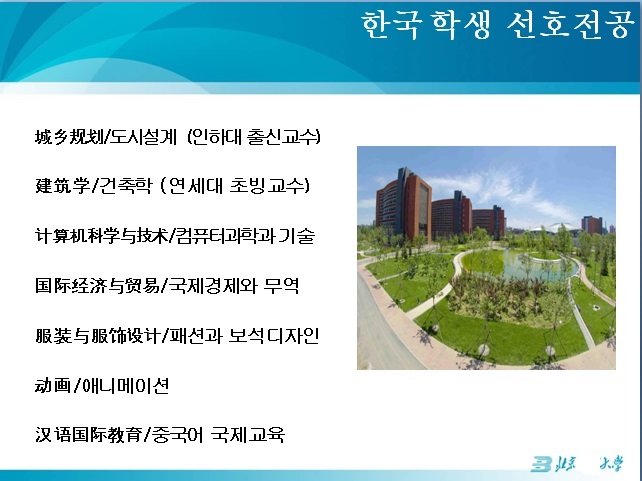 한국학생 선호전공

城乡规划/도시설계 (인하대 출신교수)

建筑学/건축학 (연세대 초빙교수)

计算机科学与技术/컴퓨터과학과 기술

国际经济与贸易/국제경제와 무역

服装与服饰设计/패션과 보석디자인

动画/애니메이션

汉语国际教育/중국어 국제교육

北京 大学